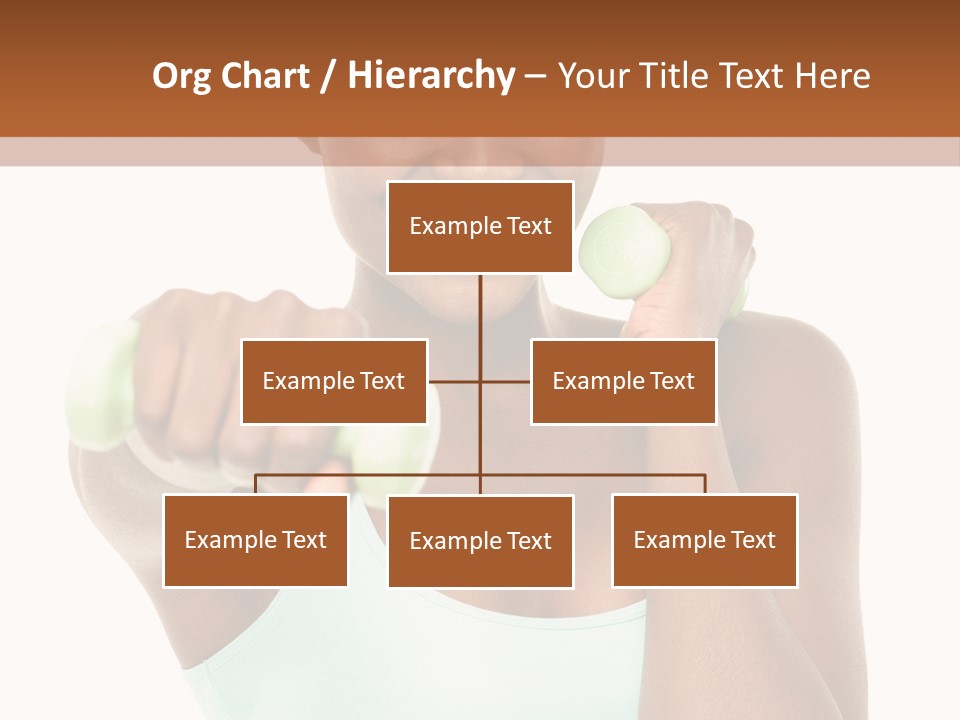 Org Chart / Hierarchy – Your Title Text Here

Example Text

Example Text

Example Text

Example Text

Example Text

Example Text